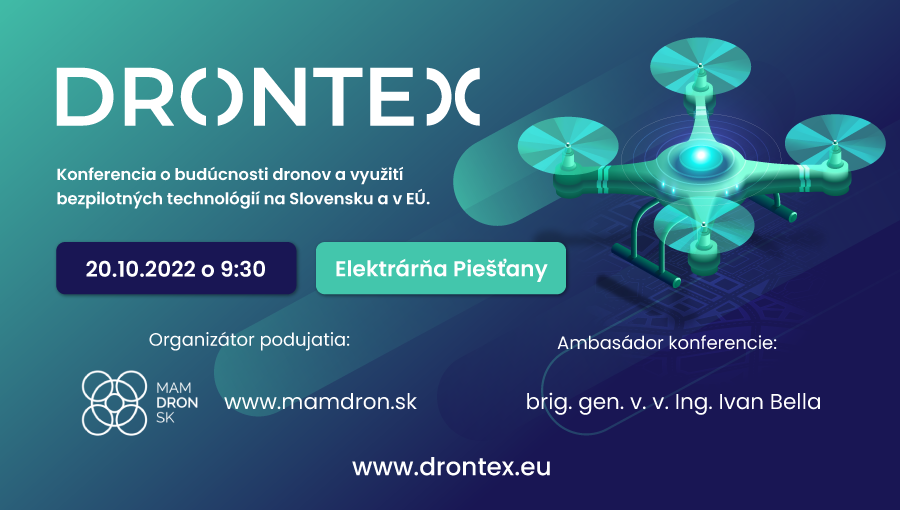 DRONTEX

Konferencia o budúcnosti dronov a využití bezpilotných technológií na Slovensku a v EÚ.

20.10.2022 o 9:30

Elektrárňa Piešťany

Organizátor podujatia:

MAM DRON SK

www.mamdron.sk

Ambasádor konferencie:

brig. gen. v. v. Ing. Ivan Bella

www.drontex.eu